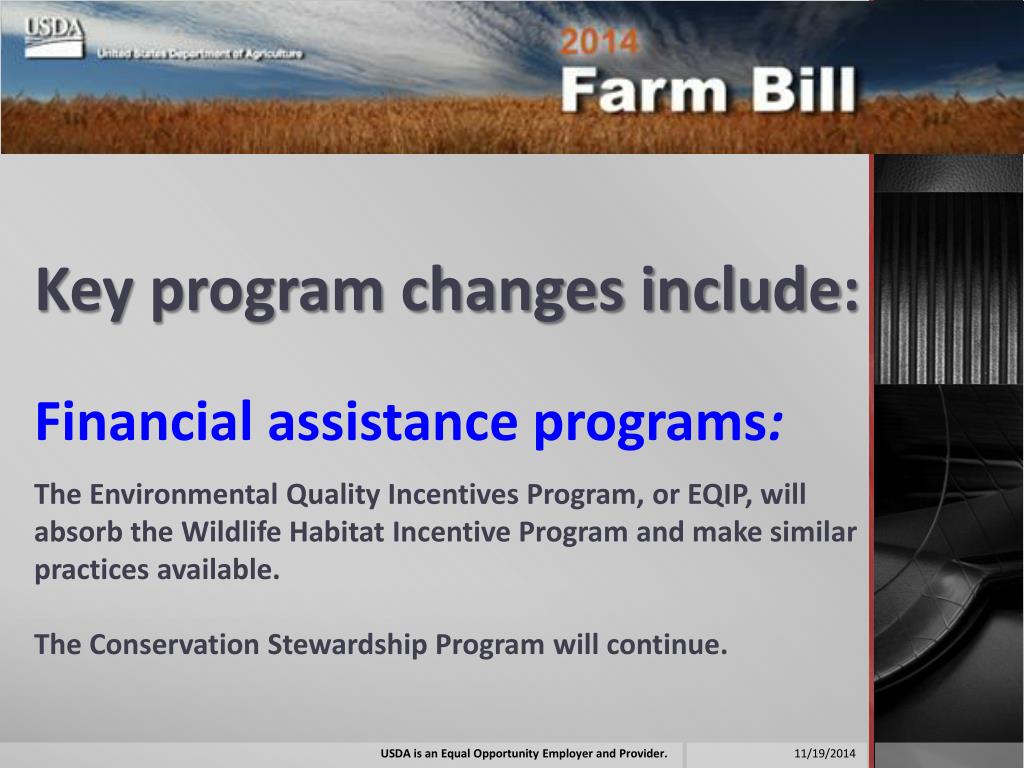 USDA
United States Department of Agriculture

2014
Farm Bill

Key program changes include:

Financial assistance programs:

The Environmental Quality Incentives Program, or EQIP, will absorb the Wildlife Habitat Incentive Program and make similar practices available.

The Conservation Stewardship Program will continue.

USDA is an Equal Opportunity Employer and Provider.

11/19/2014